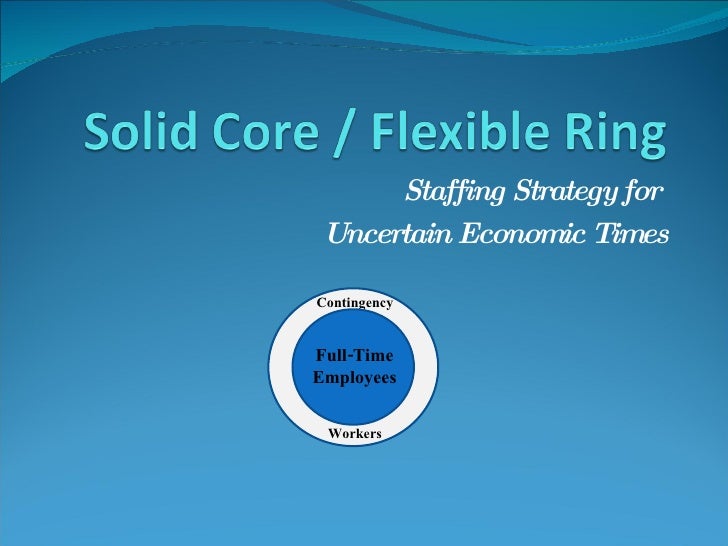 Solid Core / Flexible Ring

Staffing Strategy for
Uncertain Economic Times

Contingency

Full-Time
Employees

Workers